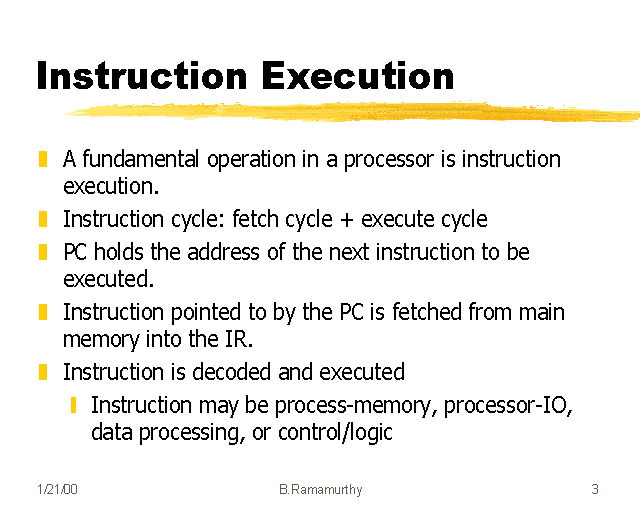 Instruction Execution

A fundamental operation in a processor is instruction execution.

Instruction cycle: fetch cycle + execute cycle

PC holds the address of the next instruction to be executed.

Instruction pointed to by the PC is fetched from main memory into the IR.

Instruction is decoded and executed

Instruction may be process-memory, processor-IO, data processing, or control/logic

1/21/00

B.Ramamurthy

3